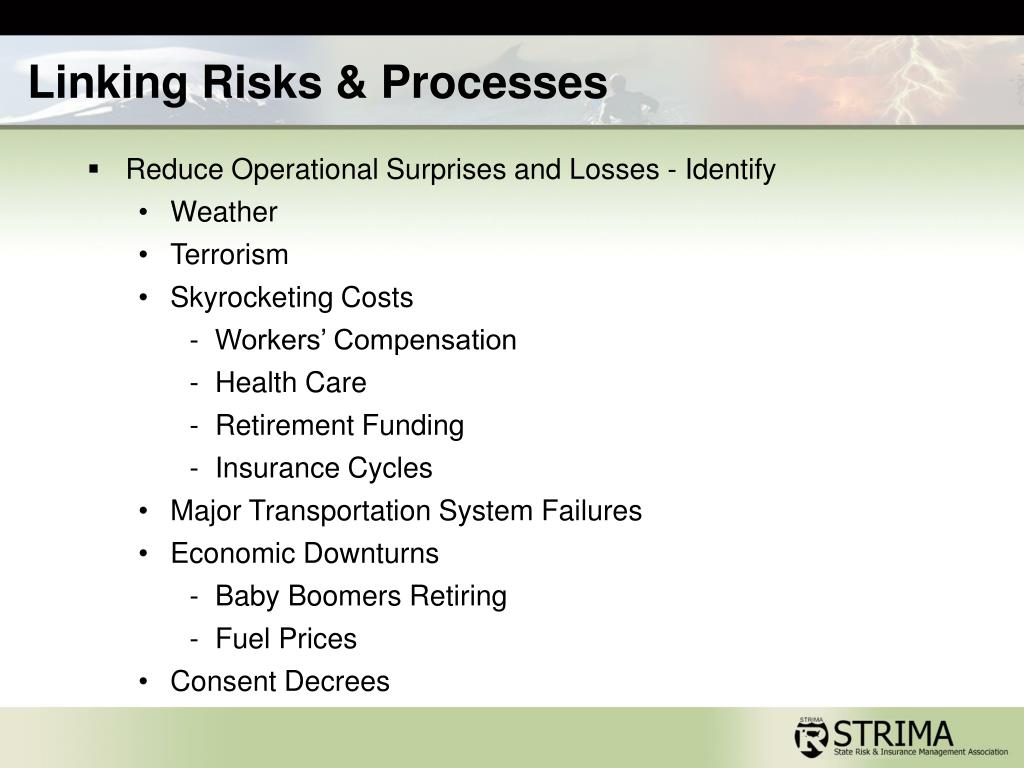 Linking Risks & Processes

▪ Reduce Operational Surprises and Losses - Identify
• Weather
• Terrorism
• Skyrocketing Costs
- Workers’ Compensation
- Health Care
- Retirement Funding
- Insurance Cycles
• Major Transportation System Failures
• Economic Downturns
- Baby Boomers Retiring
- Fuel Prices
• Consent Decrees

STRIMA
STRIMA
State Risk & Insurance Management Association